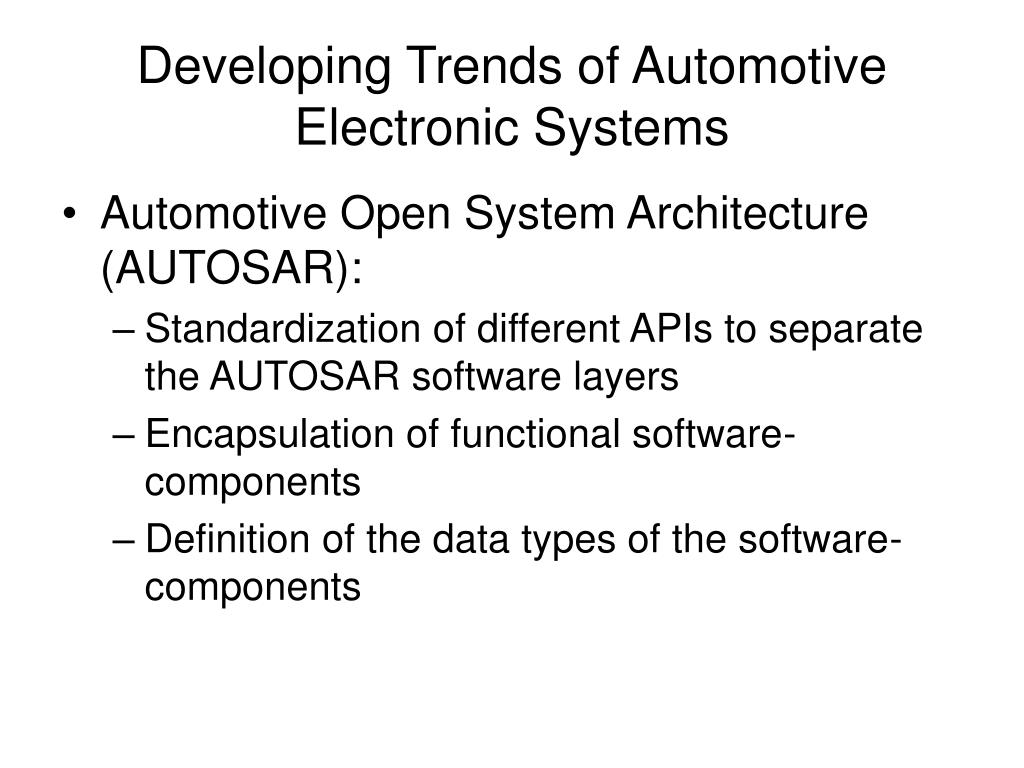 Developing Trends of Automotive Electronic Systems

• Automotive Open System Architecture (AUTOSAR):
– Standardization of different APIs to separate the AUTOSAR software layers
– Encapsulation of functional software-components
– Definition of the data types of the software-components